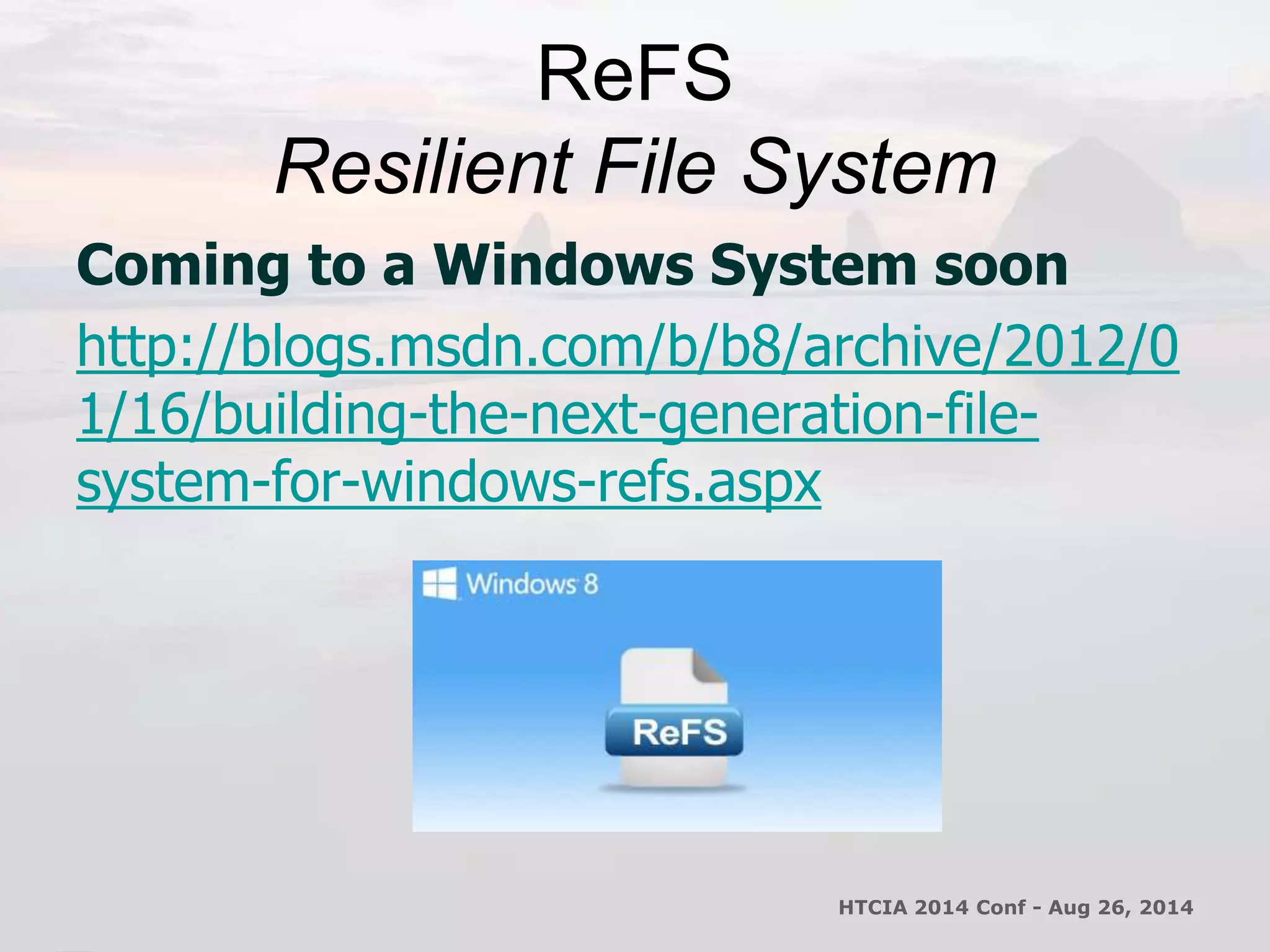 ReFS
Resilient File System

Coming to a Windows System soon

http://blogs.msdn.com/b/b8/archive/2012/01/16/building-the-next-generation-file-system-for-windows-refs.aspx

Windows 8

ReFS

HTCIA 2014 Conf - Aug 26, 2014